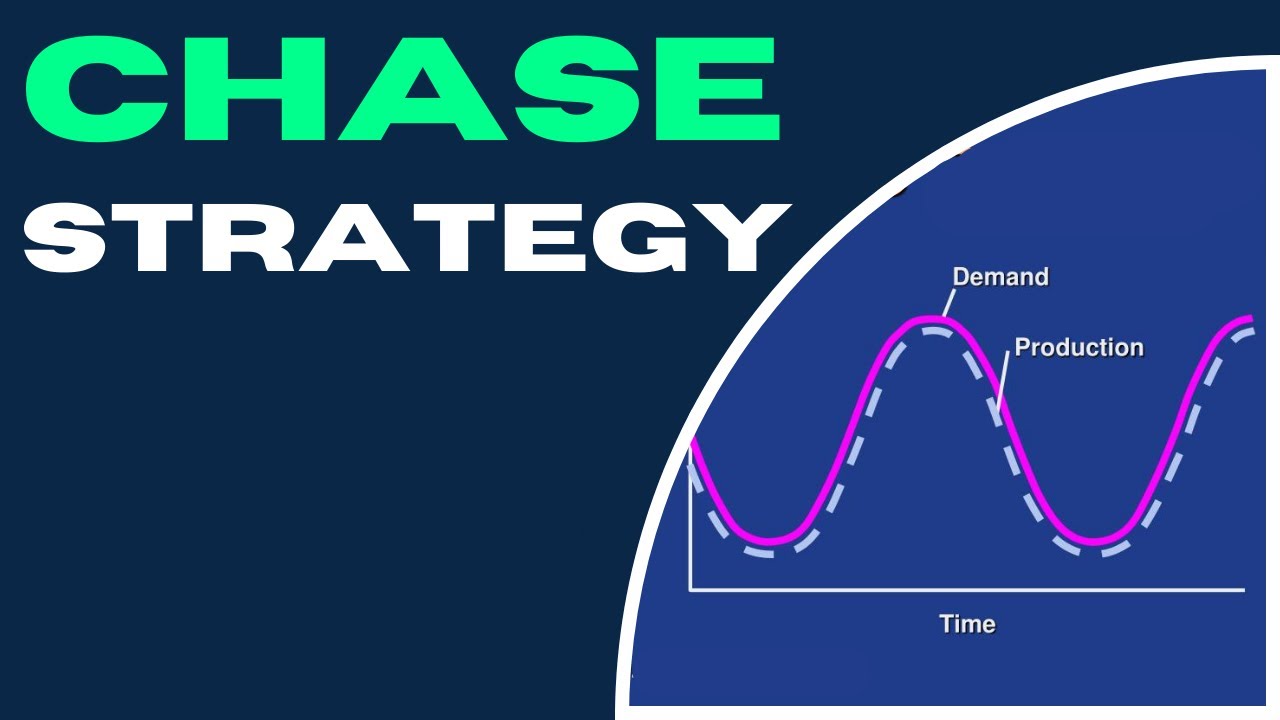 CHASE
STRATEGY

Demand
Production
Time